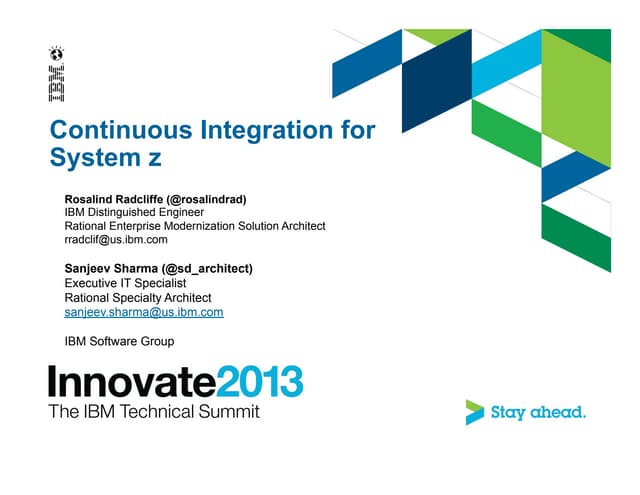 IBM

Continuous Integration for System z

Rosalind Radcliffe (@rosalindrad)
IBM Distinguished Engineer
Rational Enterprise Modernization Solution Architect
rradclif@us.ibm.com

Sanjeev Sharma (@sd_architect)
Executive IT Specialist
Rational Specialty Architect
sanjeev.sharma@us.ibm.com

IBM Software Group

Innovate2013
The IBM Technical Summit

Stay ahead.